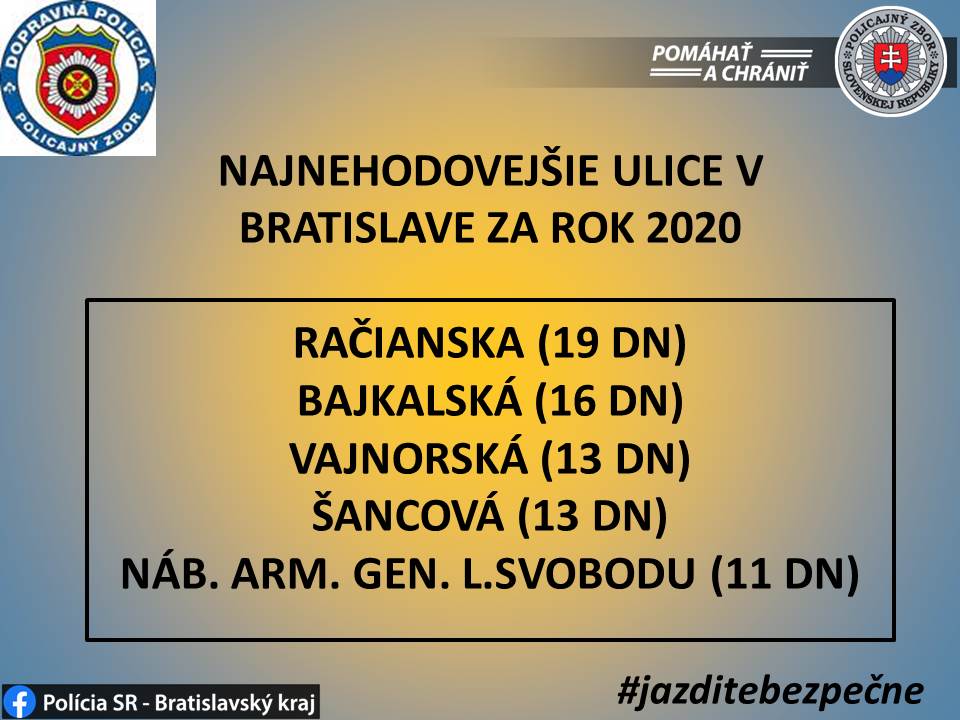 DOPRAVNÁ POLÍCIA
POLICAJNÝ ZBOR

POMÁHAŤ A CHRÁNIŤ

POLICAJNÝ ZBOR SLOVENSKEJ REPUBLIKY

NAJNEHODOVEJŠIE ULICE V BRATISLAVE ZA ROK 2020

RAČIANSKA (19 DN)
BAJKALSKÁ (16 DN)
VAJNORSKÁ (13 DN)
ŠANCOVÁ (13 DN)
NÁB. ARM. GEN. L.SVOBODU (11 DN)

Polícia SR - Bratislavský kraj

#jazditebezpečne